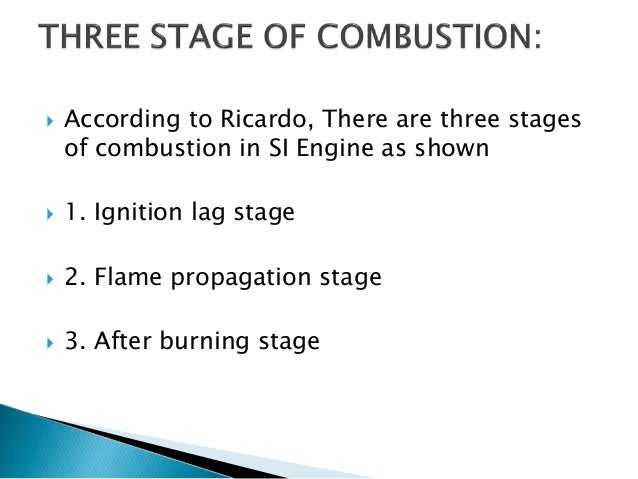 THREE STAGE OF COMBUSTION:

According to Ricardo, There are three stages of combustion in SI Engine as shown

1. Ignition lag stage

2. Flame propagation stage

3. After burning stage